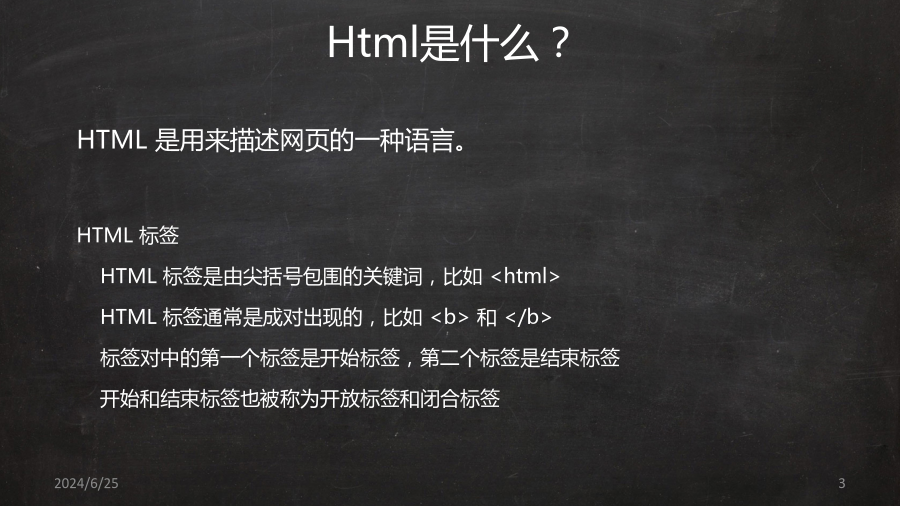 Html是什么？

HTML 是用来描述网页的一种语言。

HTML 标签

HTML 标签是由尖括号包围的关键词，比如 <html>

HTML 标签通常是成对出现的，比如 <b> 和 </b>

标签对中的第一个标签是开始标签，第二个标签是结束标签

开始和结束标签也被称为开放标签和闭合标签

2024/6/25

3